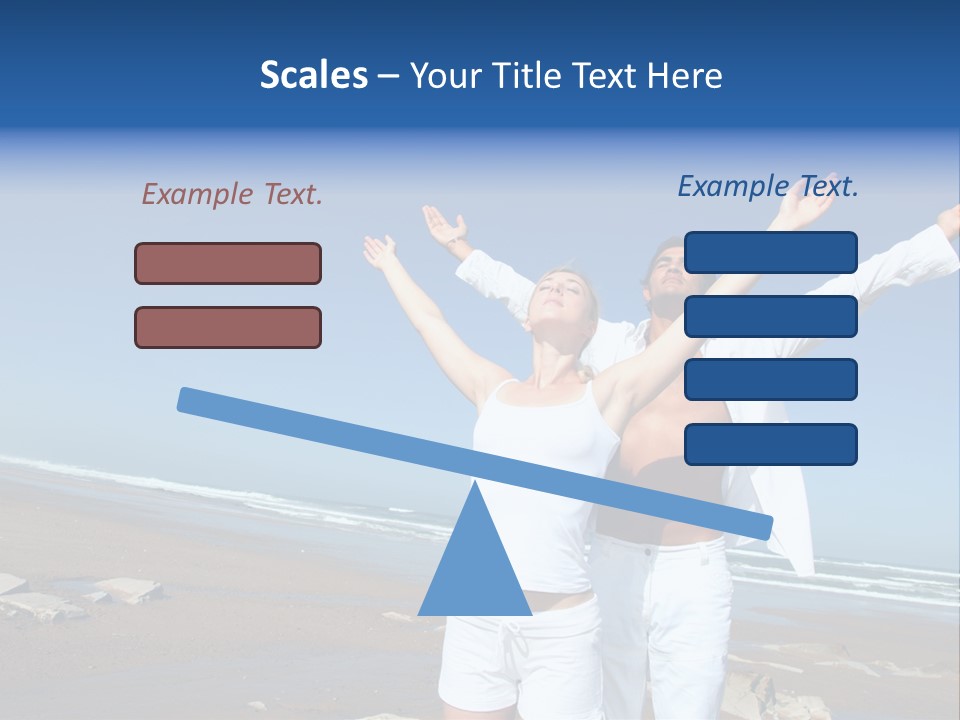 Scales – Your Title Text Here

Example Text.

Example Text.